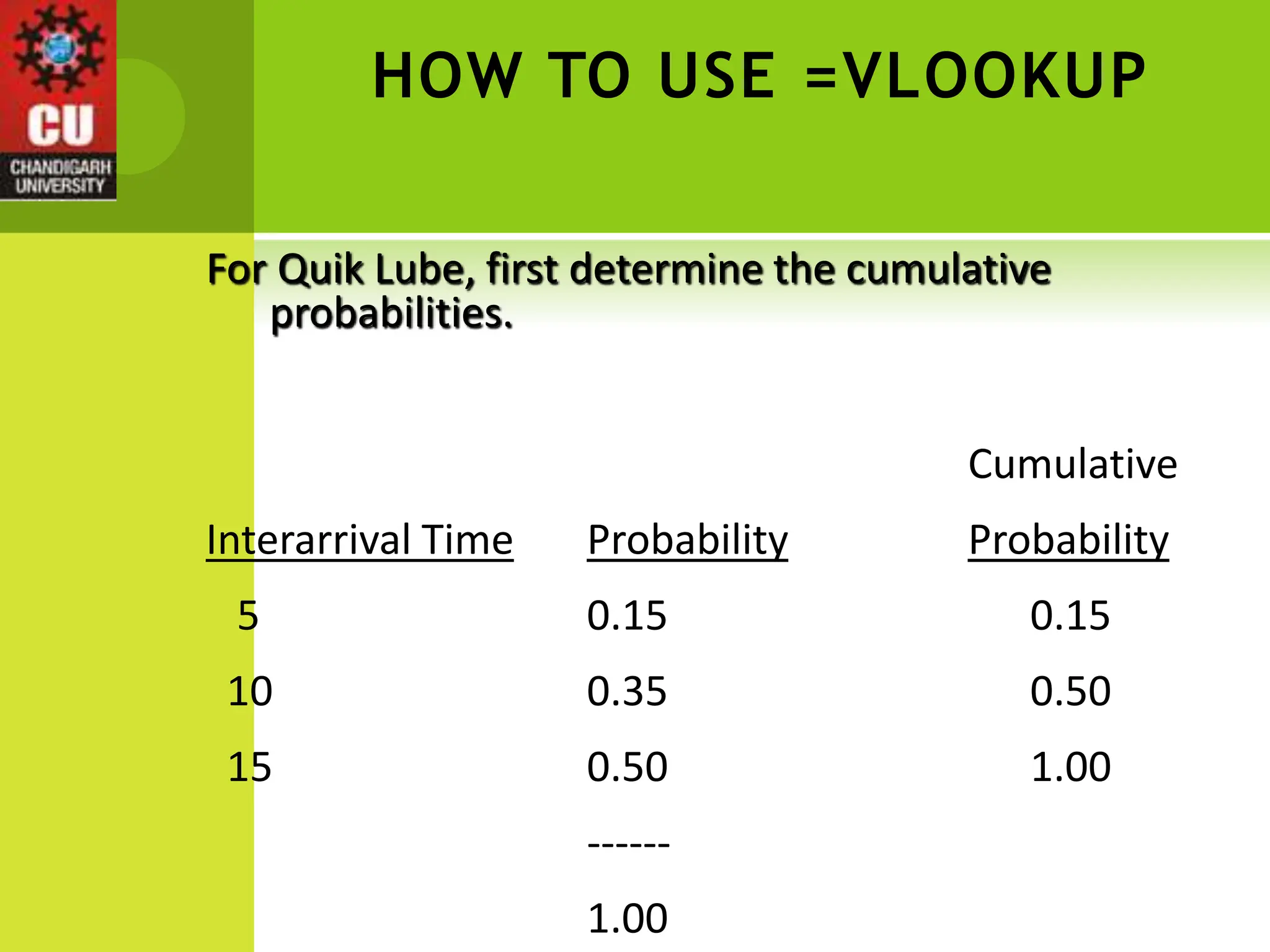 CU
CHANDIGARH UNIVERSITY

HOW TO USE =VLOOKUP

For Quik Lube, first determine the cumulative probabilities.

| Interarrival Time | Probability | Cumulative Probability |
|---|---|---|
| 5 | 0.15 | 0.15 |
| 10 | 0.35 | 0.50 |
| 15 | 0.50 | 1.00 |
| | ------ | |
| | 1.00 | |